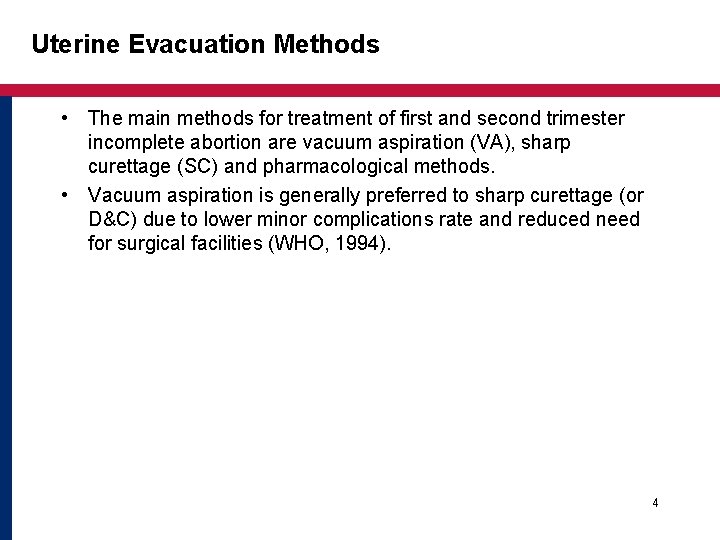 Uterine Evacuation Methods

• The main methods for treatment of first and second trimester incomplete abortion are vacuum aspiration (VA), sharp curettage (SC) and pharmacological methods.

• Vacuum aspiration is generally preferred to sharp curettage (or D&C) due to lower minor complications rate and reduced need for surgical facilities (WHO, 1994).

4